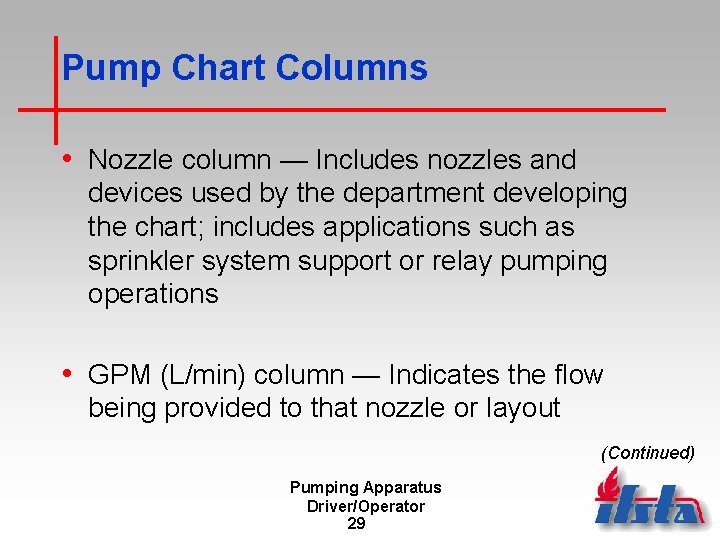 Pump Chart Columns

• Nozzle column — Includes nozzles and devices used by the department developing the chart; includes applications such as sprinkler system support or relay pumping operations

• GPM (L/min) column — Indicates the flow being provided to that nozzle or layout

(Continued)

Pumping Apparatus
Driver/Operator
29

ifsta